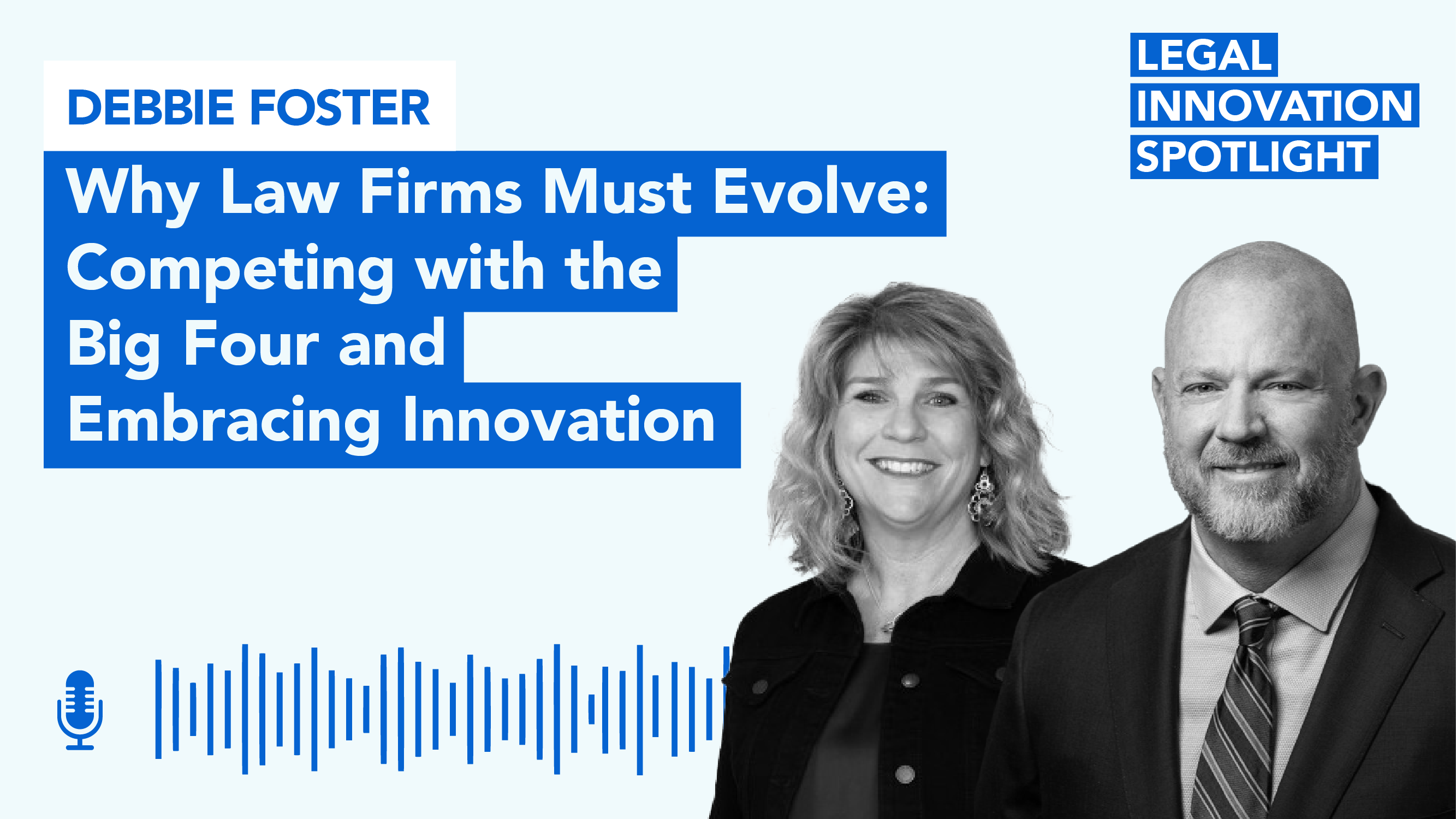 DEBBIE FOSTER

Why Law Firms Must Evolve: Competing with the Big Four and Embracing Innovation

LEGAL INNOVATION SPOTLIGHT